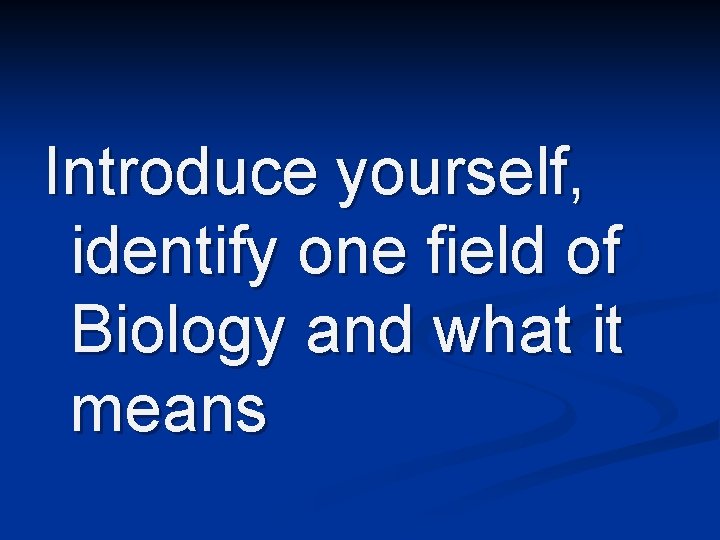 Introduce yourself, identify one field of Biology and what it means